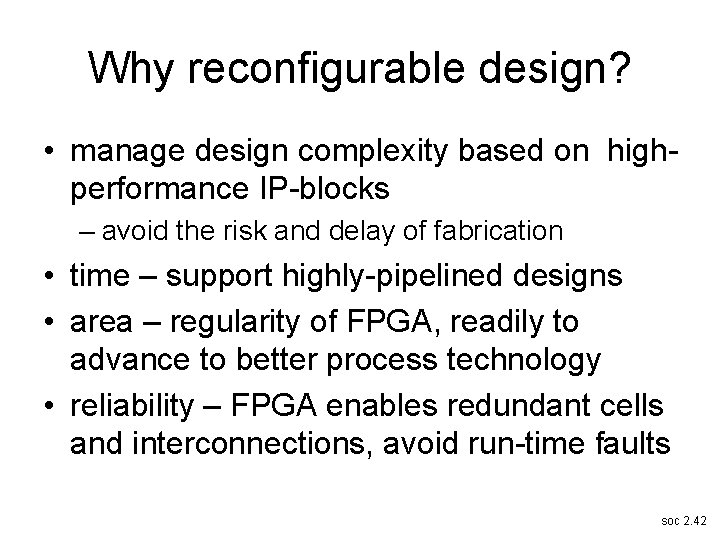 Why reconfigurable design?

• manage design complexity based on high-performance IP-blocks
– avoid the risk and delay of fabrication

• time – support highly-pipelined designs

• area – regularity of FPGA, readily to advance to better process technology

• reliability – FPGA enables redundant cells and interconnections, avoid run-time faults

soc 2.42